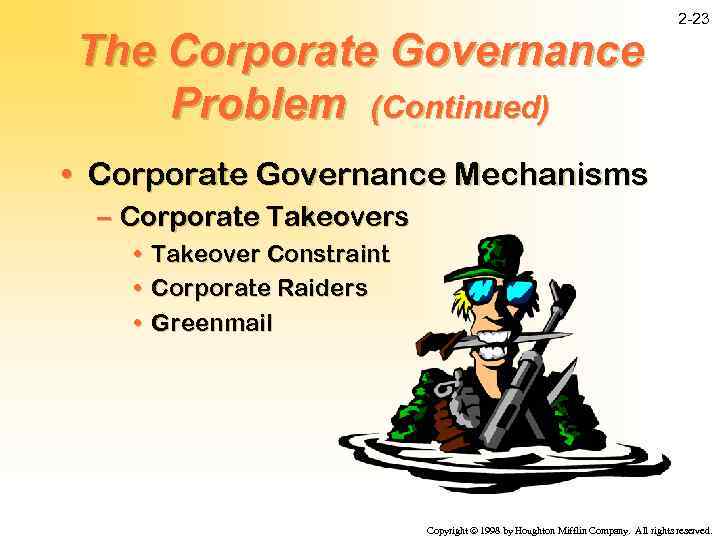 2-23

The Corporate Governance Problem (Continued)

• Corporate Governance Mechanisms
– Corporate Takeovers
• Takeover Constraint
• Corporate Raiders
• Greenmail

Copyright © 1998 by Houghton Mifflin Company. All rights reserved.